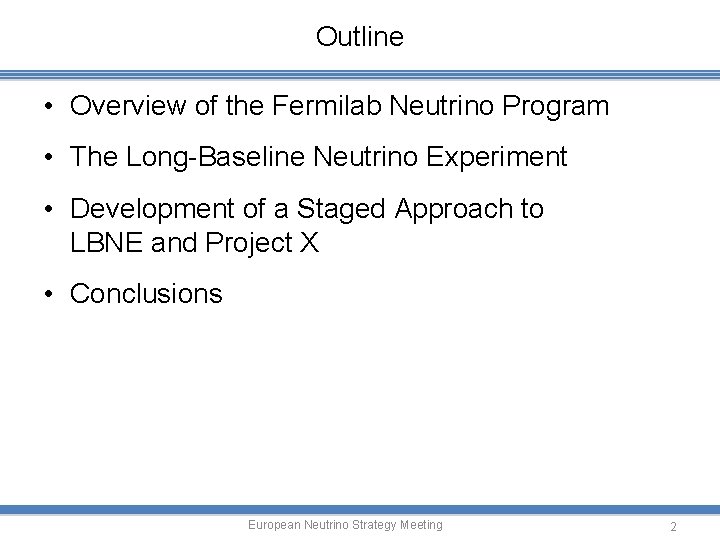 Outline

• Overview of the Fermilab Neutrino Program

• The Long-Baseline Neutrino Experiment

• Development of a Staged Approach to LBNE and Project X

• Conclusions

European Neutrino Strategy Meeting

2